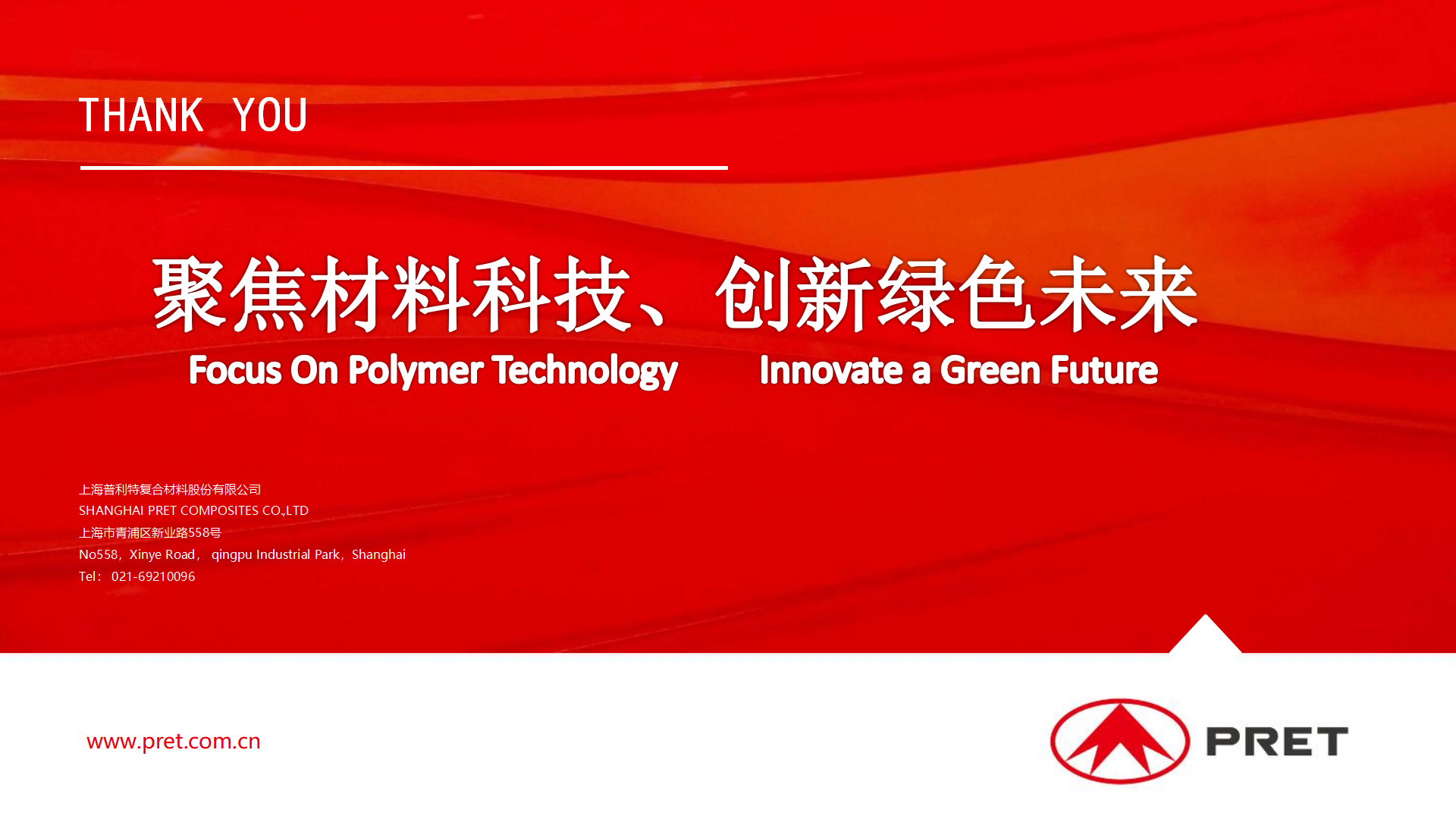 THANK YOU

聚焦材料科技、创新绿色未来

Focus On Polymer Technology Innovate a Green Future

上海普利特复合材料股份有限公司
SHANGHAI PRET COMPOSITES CO.,LTD
上海市青浦区新业路558号
No558，Xinye Road， qingpu Industrial Park，Shanghai
Tel： 021-69210096

www.pret.com.cn

PRET